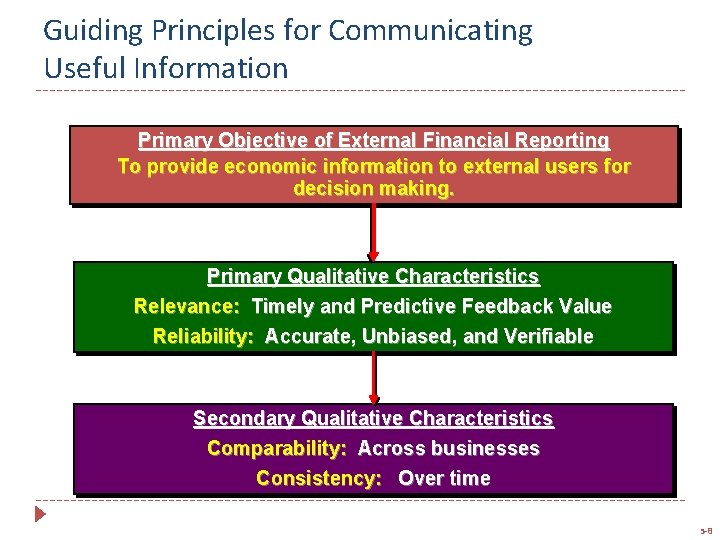 Guiding Principles for Communicating Useful Information

Primary Objective of External Financial Reporting
To provide economic information to external users for decision making.

Primary Qualitative Characteristics
Relevance: Timely and Predictive Feedback Value
Reliability: Accurate, Unbiased, and Verifiable

Secondary Qualitative Characteristics
Comparability: Across businesses
Consistency: Over time

5-8